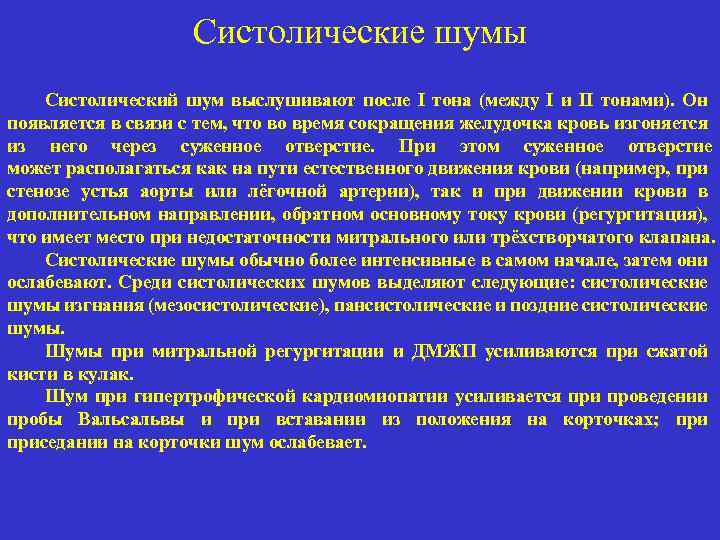 Систолические шумы

Систолический шум выслушивают после I тона (между I и II тонами). Он появляется в связи с тем, что во время сокращения желудочка кровь изгоняется из него через суженное отверстие. При этом суженное отверстие может располагаться как на пути естественного движения крови (например, при стенозе устья аорты или лёгочной артерии), так и при движении крови в дополнительном направлении, обратном основному току крови (регургитация), что имеет место при недостаточности митрального или трёхстворчатого клапана.

Систолические шумы обычно более интенсивные в самом начале, затем они ослабевают. Среди систолических шумов выделяют следующие: систолические шумы изгнания (мезосистолические), пансистолические и поздние систолические шумы.

Шумы при митральной регургитации и ДМЖП усиливаются при сжатой кисти в кулак.

Шум при гипертрофической кардиомиопатии усиливается при проведении пробы Вальсальвы и при вставании из положения на корточках; при приседании на корточки шум ослабевает.